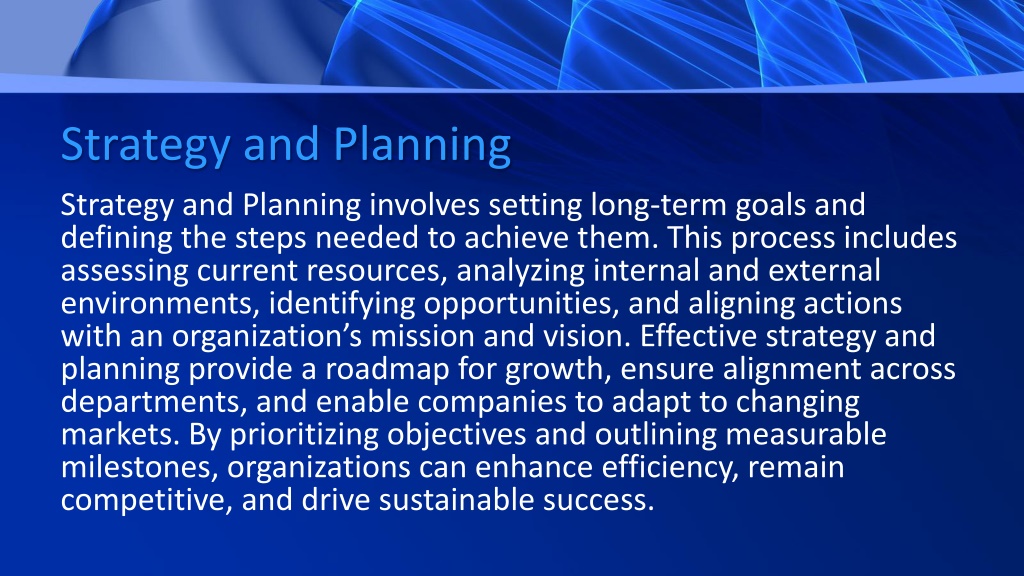 Strategy and Planning

Strategy and Planning involves setting long-term goals and defining the steps needed to achieve them. This process includes assessing current resources, analyzing internal and external environments, identifying opportunities, and aligning actions with an organization’s mission and vision. Effective strategy and planning provide a roadmap for growth, ensure alignment across departments, and enable companies to adapt to changing markets. By prioritizing objectives and outlining measurable milestones, organizations can enhance efficiency, remain competitive, and drive sustainable success.